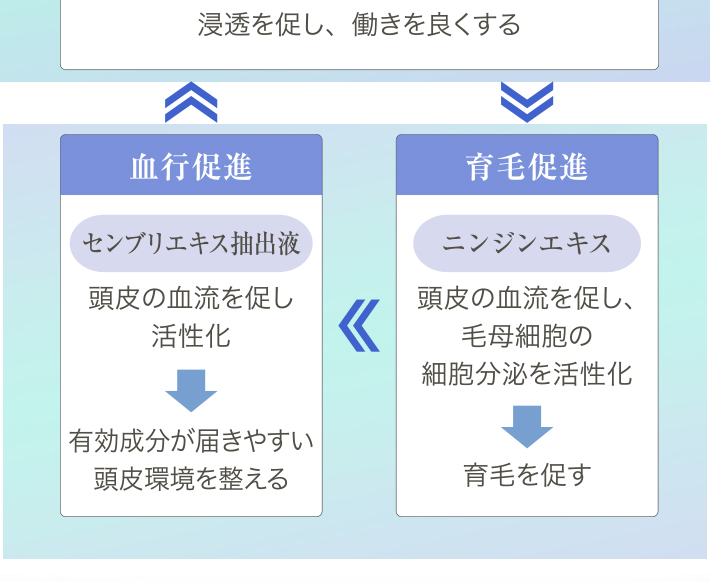 浸透を促し、働きを良くする

血行促進

センブリエキス抽出液

頭皮の血流を促し
活性化

有効成分が届きやすい
頭皮環境を整える

育毛促進

ニンジンエキス

頭皮の血流を促し、
毛母細胞の
細胞分泌を活性化

育毛を促す